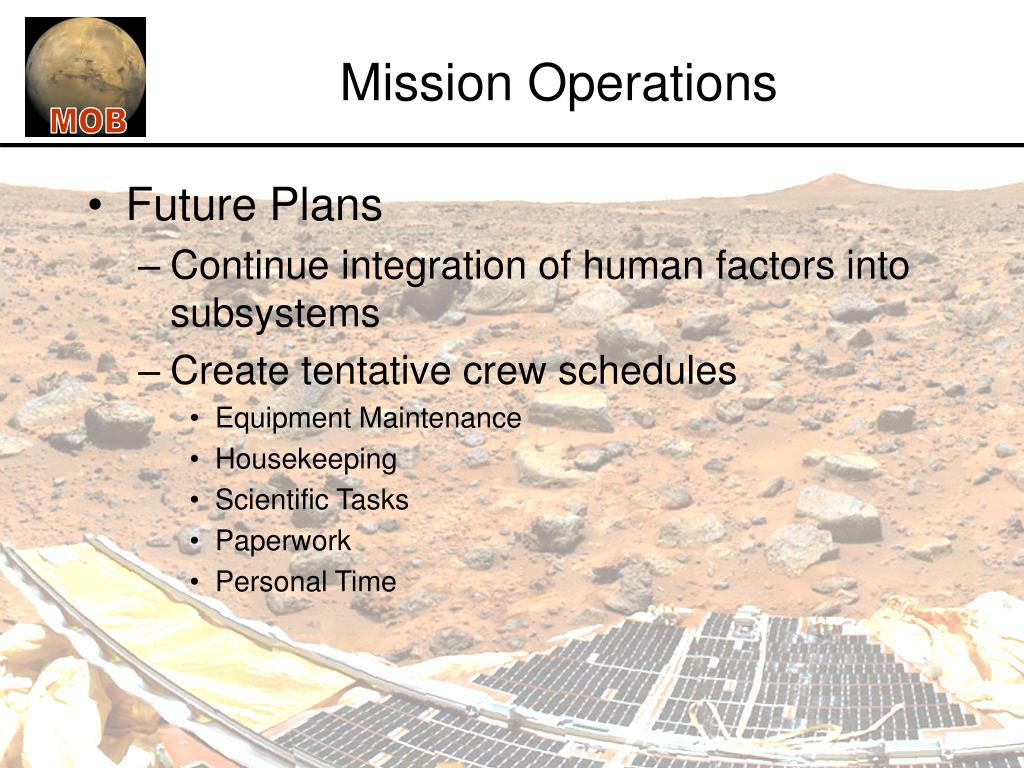 MOB

Mission Operations

• Future Plans
– Continue integration of human factors into subsystems
– Create tentative crew schedules
• Equipment Maintenance
• Housekeeping
• Scientific Tasks
• Paperwork
• Personal Time